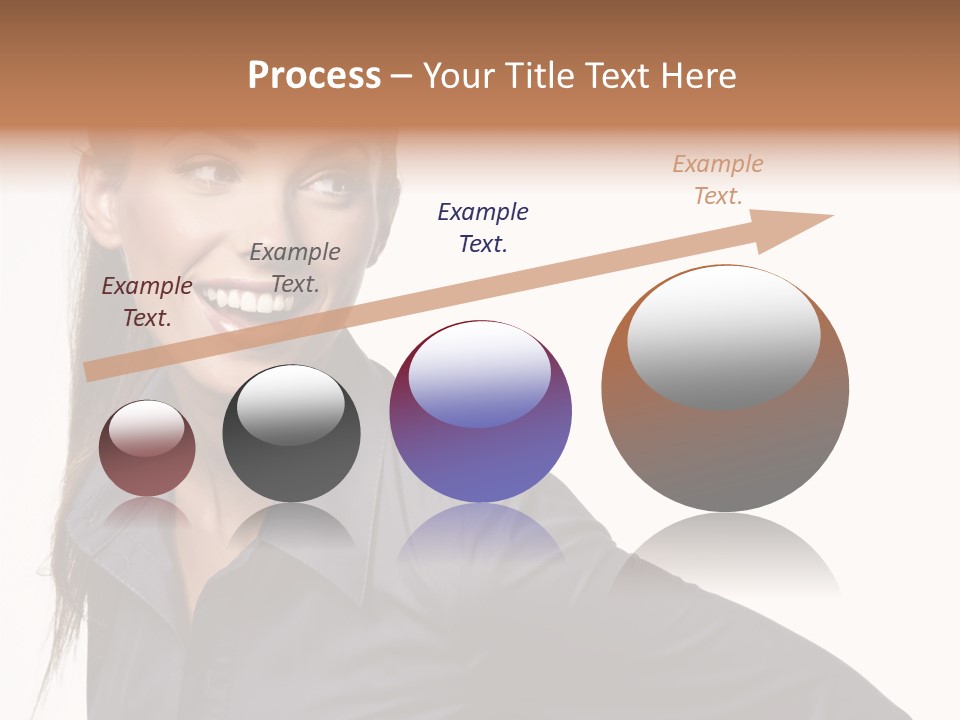 Process – Your Title Text Here

Example Text.

Example Text.

Example Text.

Example Text.